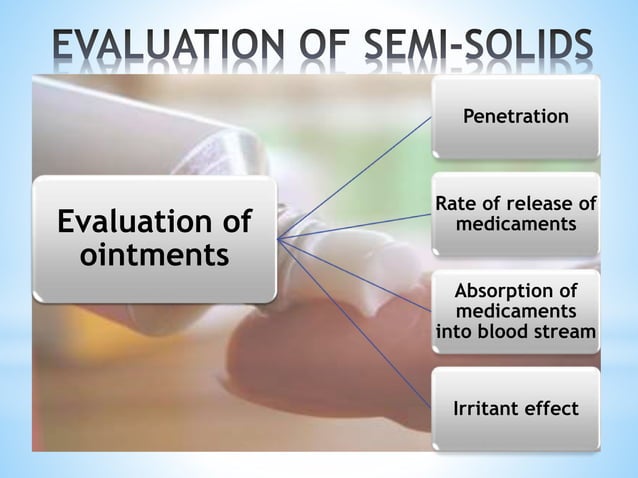 EVALUATION OF SEMI-SOLIDS

Evaluation of ointments

Penetration

Rate of release of medicaments

Absorption of medicaments into blood stream

Irritant effect